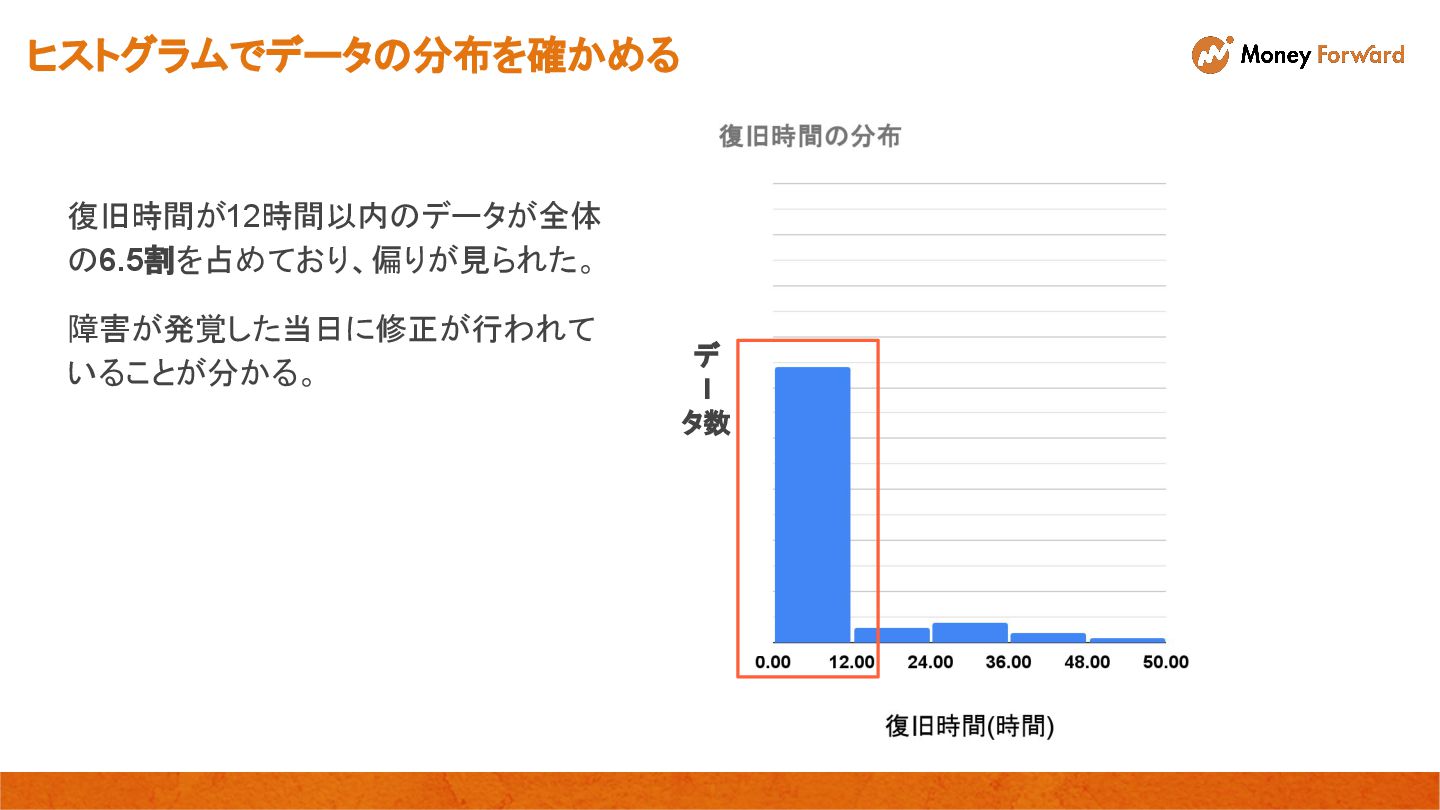 ヒストグラムでデータの分布を確かめる

Money Forward

復旧時間が12時間以内のデータが全体の6.5割を占めており、偏りが見られた。

障害が発覚した当日に修正が行われていることが分かる。

復旧時間の分布

データ数

0.00
12.00
24.00
36.00
48.00
50.00

復旧時間(時間)